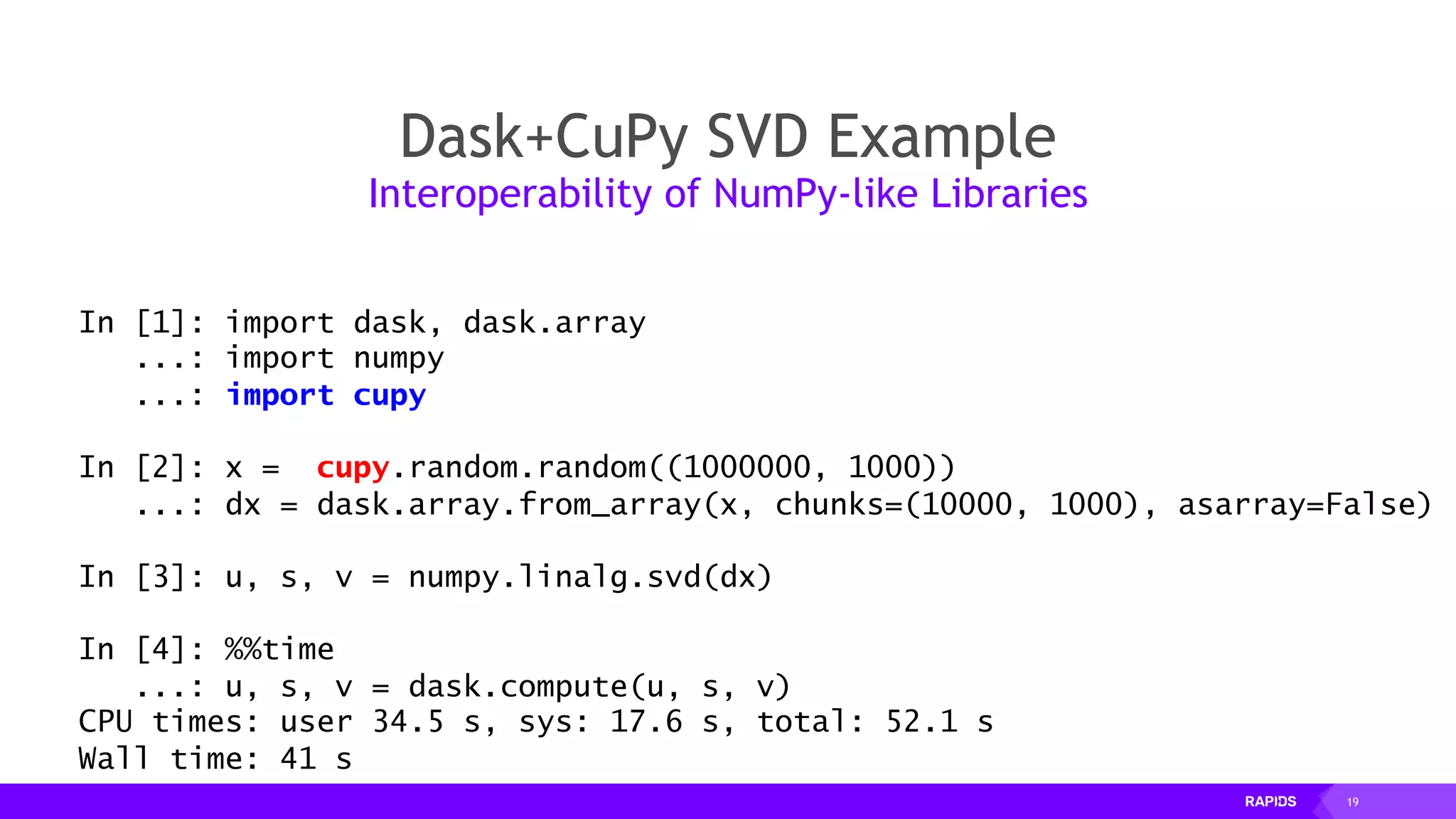 Dask+CuPy SVD Example
Interoperability of NumPy-like Libraries

In [1]: import dask, dask.array
   ...: import numpy
   ...: import cupy

In [2]: x =  cupy.random.random((1000000, 1000))
   ...: dx = dask.array.from_array(x, chunks=(10000, 1000), asarray=False)

In [3]: u, s, v = numpy.linalg.svd(dx)

In [4]: %%time
   ...: u, s, v = dask.compute(u, s, v)
CPU times: user 34.5 s, sys: 17.6 s, total: 52.1 s
Wall time: 41 s

RAPIDS 19